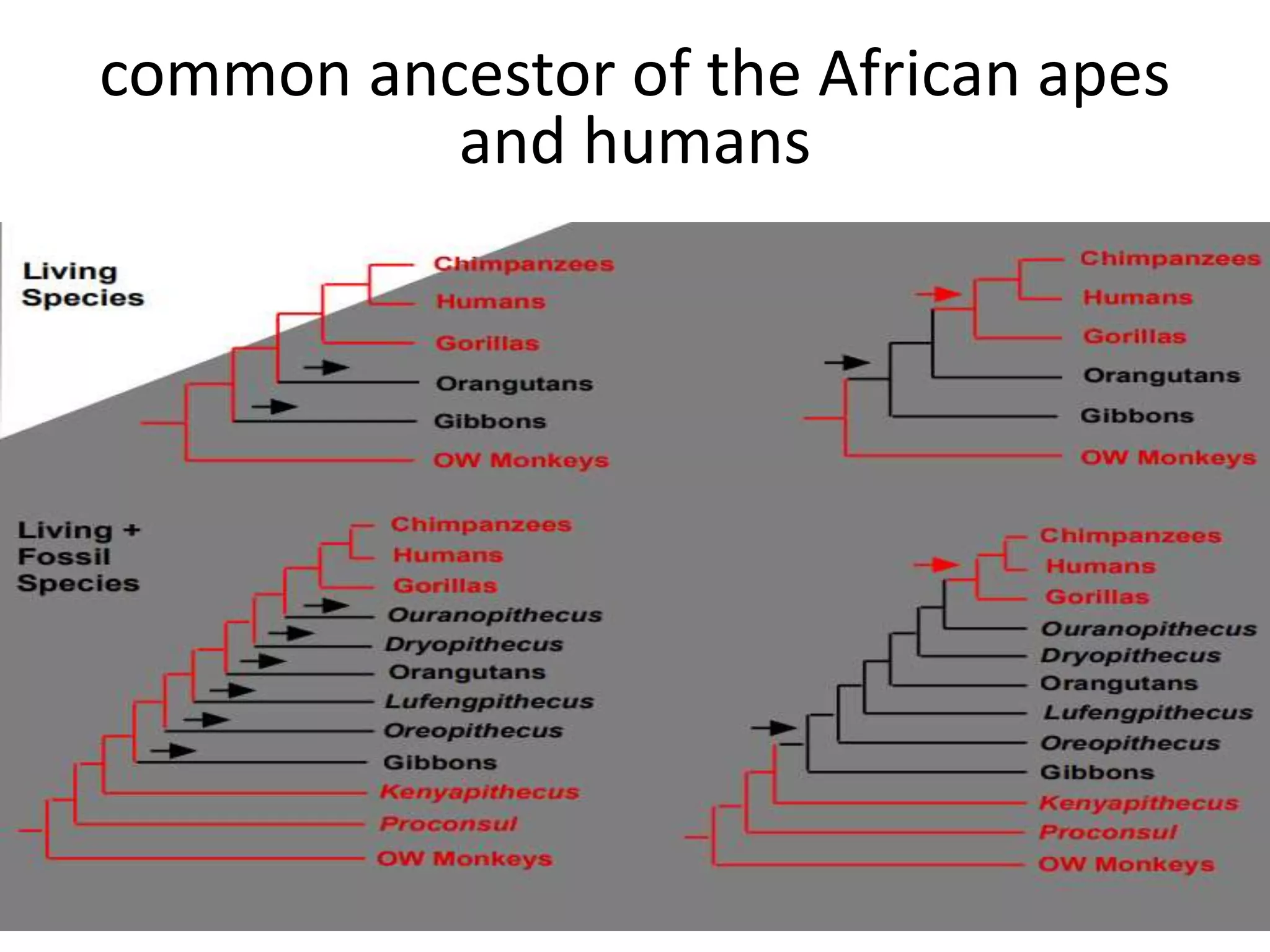 common ancestor of the African apes and humans

Living Species

Chimpanzees
Humans
Gorillas
Orangutans
Gibbons
OW Monkeys

Chimpanzees
Humans
Gorillas
Orangutans
Gibbons
OW Monkeys

Living + Fossil Species

Chimpanzees
Humans
Gorillas
Ouranopithecus
Dryopithecus
Orangutans
Lufengpithecus
Oreopithecus
Gibbons
Kenyapithecus
Proconsul
OW Monkeys

Chimpanzees
Humans
Gorillas
Ouranopithecus
Dryopithecus
Orangutans
Lufengpithecus
Oreopithecus
Gibbons
Kenyapithecus
Proconsul
OW Monkeys